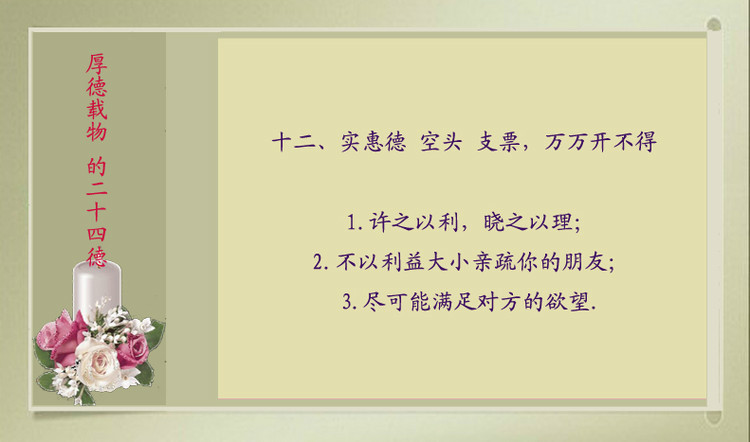 厚德载物 的二十四德

十二、实惠德 空头 支票，万万开不得

1. 许之以利，晓之以理;
2. 不以利益大小亲疏你的朋友;
3. 尽可能满足对方的欲望.